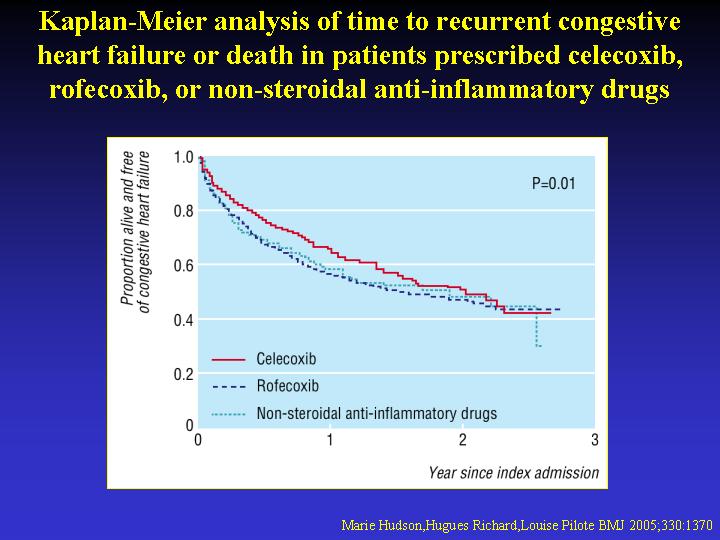 Kaplan-Meier analysis of time to recurrent congestive heart failure or death in patients prescribed celecoxib, rofecoxib, or non-steroidal anti-inflammatory drugs

Proportion alive and free of congestive heart failure

1.0
0.8
0.6
0.4
0.2
0

P=0.01

Celecoxib
Rofecoxib
Non-steroidal anti-inflammatory drugs

0
1
2
3

Year since index admission

Marie Hudson,Hugues Richard,Louise Pilote BMJ 2005;330:1370